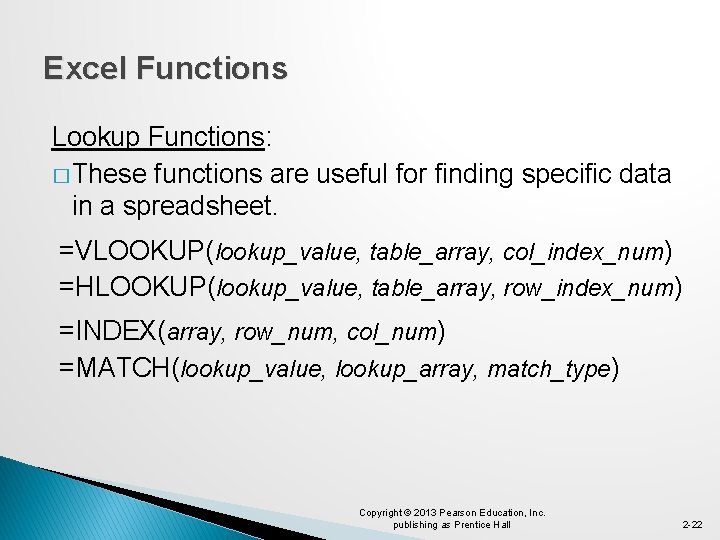 Excel Functions

Lookup Functions:

□ These functions are useful for finding specific data in a spreadsheet.

=VLOOKUP(lookup_value, table_array, col_index_num)
=HLOOKUP(lookup_value, table_array, row_index_num)

=INDEX(array, row_num, col_num)
=MATCH(lookup_value, lookup_array, match_type)

Copyright © 2013 Pearson Education, Inc. publishing as Prentice Hall

2-22